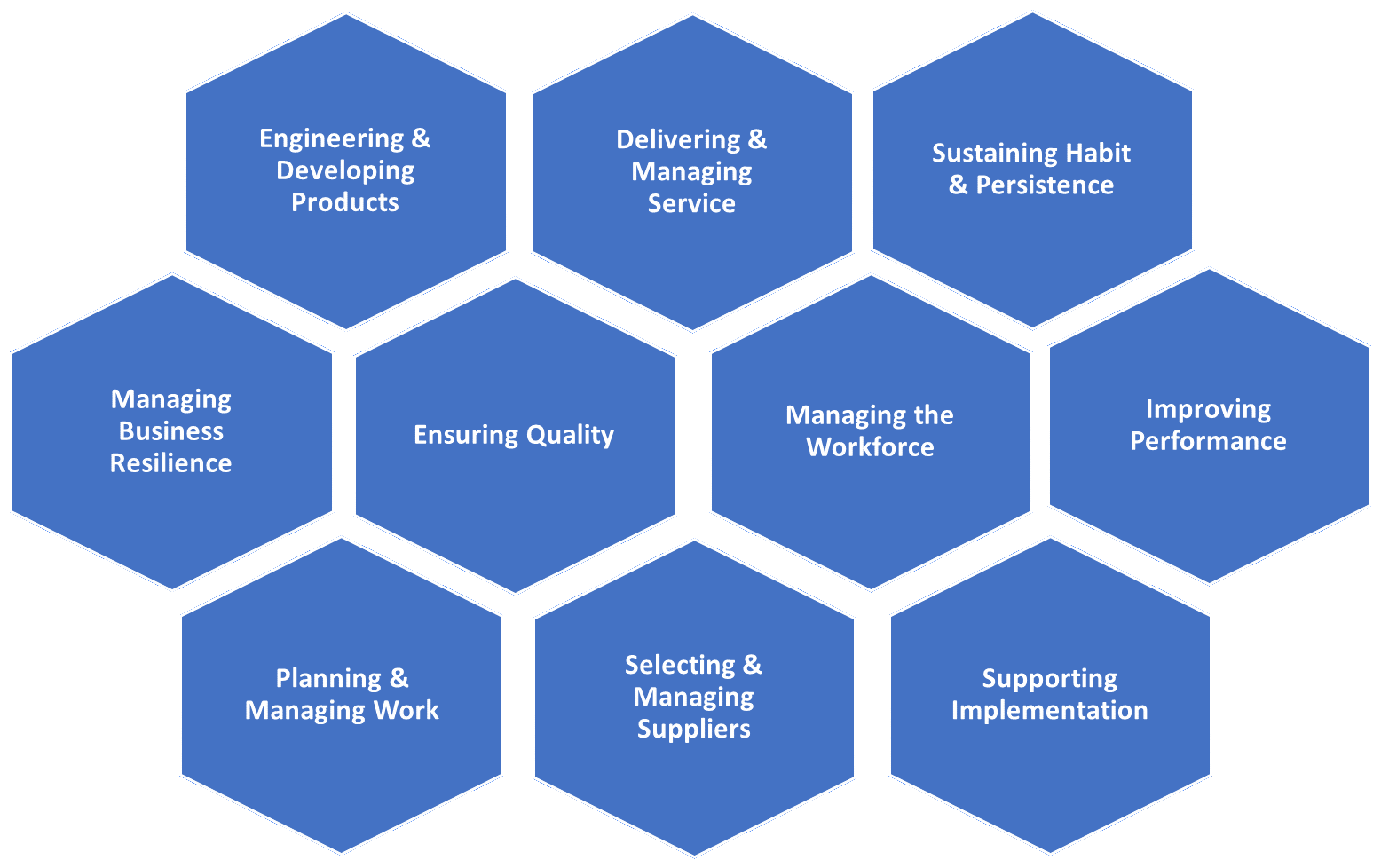 Engineering & Developing Products

Delivering & Managing Service

Sustaining Habit & Persistence

Managing Business Resilience

Ensuring Quality

Managing the Workforce

Improving Performance

Planning & Managing Work

Selecting & Managing Suppliers

Supporting Implementation